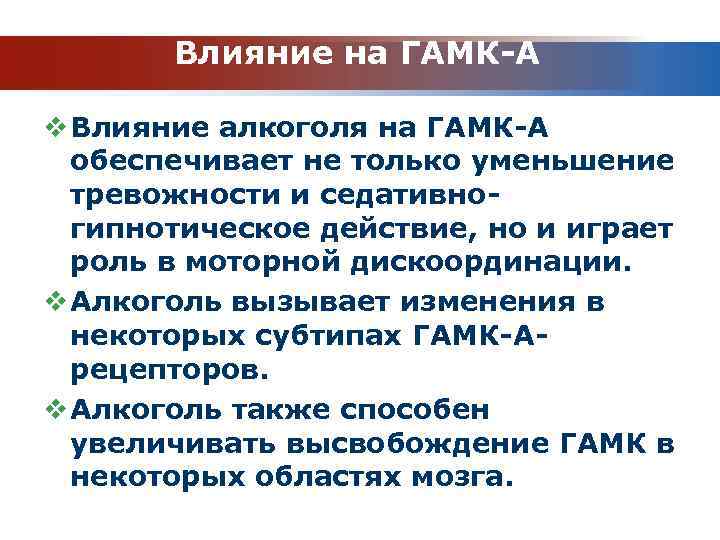 Влияние на ГАМК-А

❖ Влияние алкоголя на ГАМК-А обеспечивает не только уменьшение тревожности и седативно-гипнотическое действие, но и играет роль в моторной дискоординации.

❖ Алкоголь вызывает изменения в некоторых субтипах ГАМК-А-рецепторов.

❖ Алкоголь также способен увеличивать высвобождение ГАМК в некоторых областях мозга.